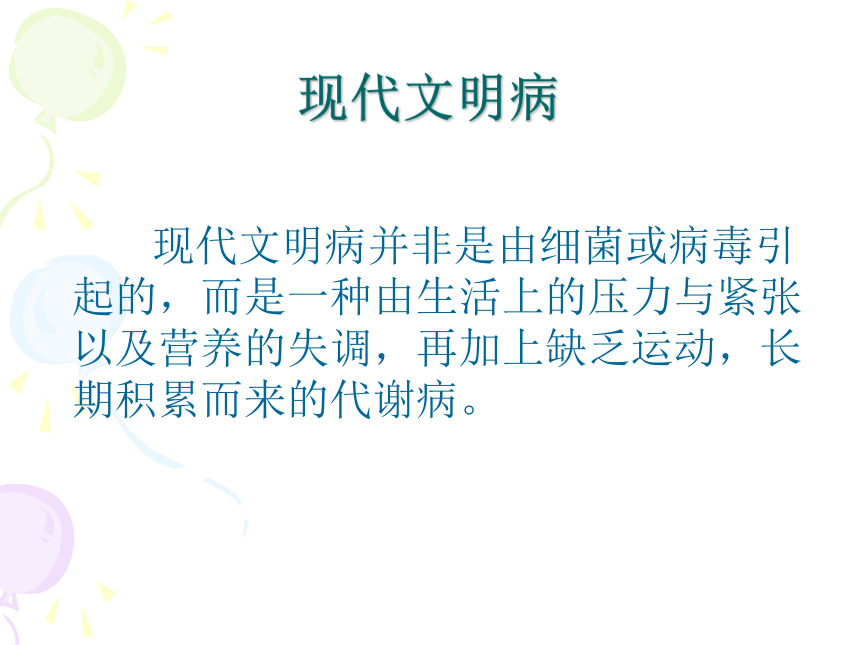 现代文明病

现代文明病并非是由细菌或病毒引起的，而是一种由生活上的压力与紧张以及营养的失调，再加上缺乏运动，长期积累而来的代谢病。